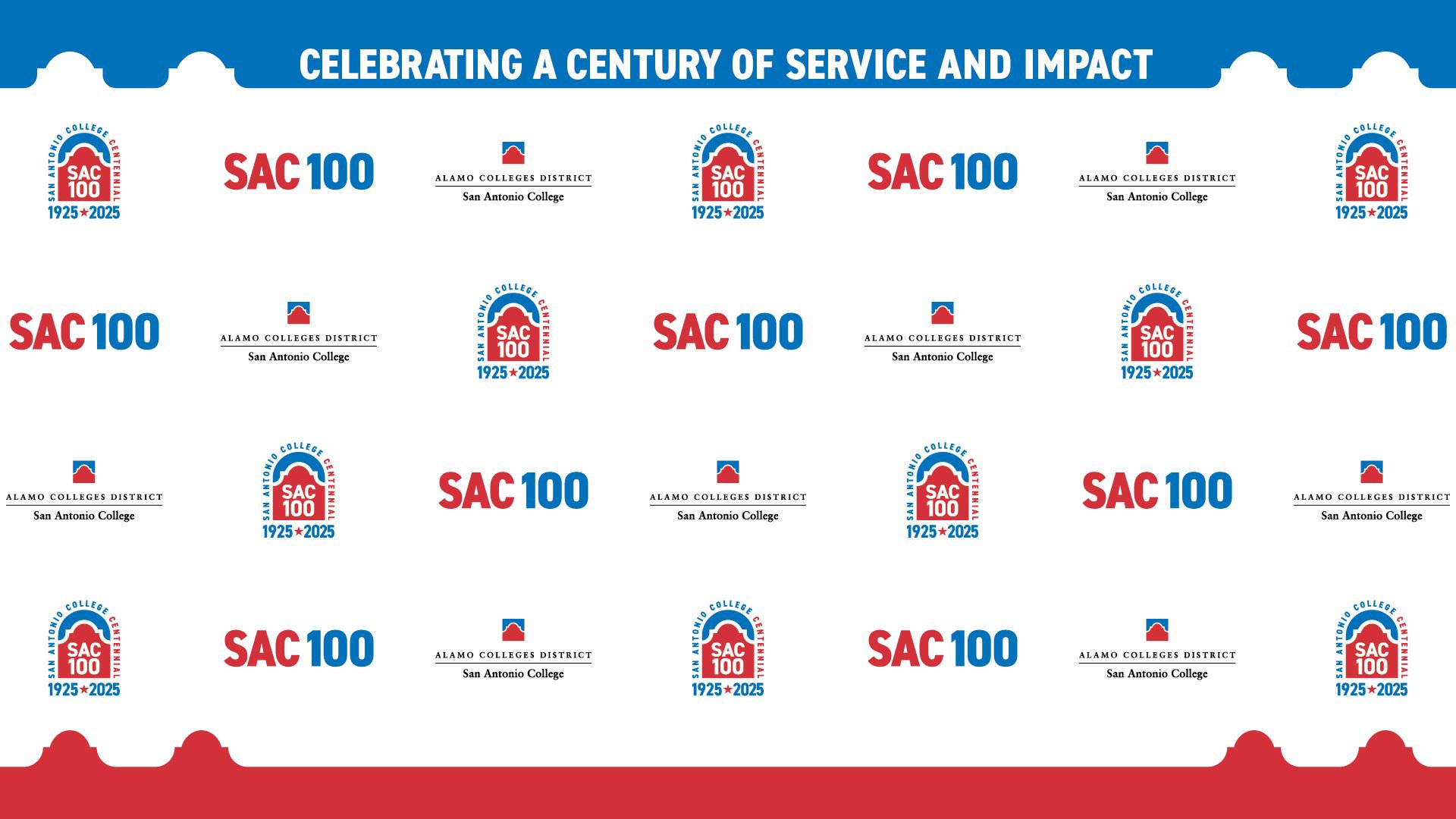 CELEBRATING A CENTURY OF SERVICE AND IMPACT

SAN ANTONIO COLLEGE CENTENNIAL SAC 100 1925★2025

SAC 100

ALAMO COLLEGES DISTRICT
San Antonio College

SAN ANTONIO COLLEGE CENTENNIAL SAC 100 1925★2025

SAC 100

ALAMO COLLEGES DISTRICT
San Antonio College

SAN ANTONIO COLLEGE CENTENNIAL SAC 100 1925★2025

SAC 100

ALAMO COLLEGES DISTRICT
San Antonio College

SAN ANTONIO COLLEGE CENTENNIAL SAC 100 1925★2025

SAC 100

ALAMO COLLEGES DISTRICT
San Antonio College

SAN ANTONIO COLLEGE CENTENNIAL SAC 100 1925★2025

SAC 100

ALAMO COLLEGES DISTRICT
San Antonio College

SAN ANTONIO COLLEGE CENTENNIAL SAC 100 1925★2025

SAC 100

ALAMO COLLEGES DISTRICT
San Antonio College

SAN ANTONIO COLLEGE CENTENNIAL SAC 100 1925★2025

SAC 100

ALAMO COLLEGES DISTRICT
San Antonio College

SAN ANTONIO COLLEGE CENTENNIAL SAC 100 1925★2025

SAC 100

ALAMO COLLEGES DISTRICT
San Antonio College

SAN ANTONIO COLLEGE CENTENNIAL SAC 100 1925★2025

SAC 100

ALAMO COLLEGES DISTRICT
San Antonio College

SAN ANTONIO COLLEGE CENTENNIAL SAC 100 1925★2025